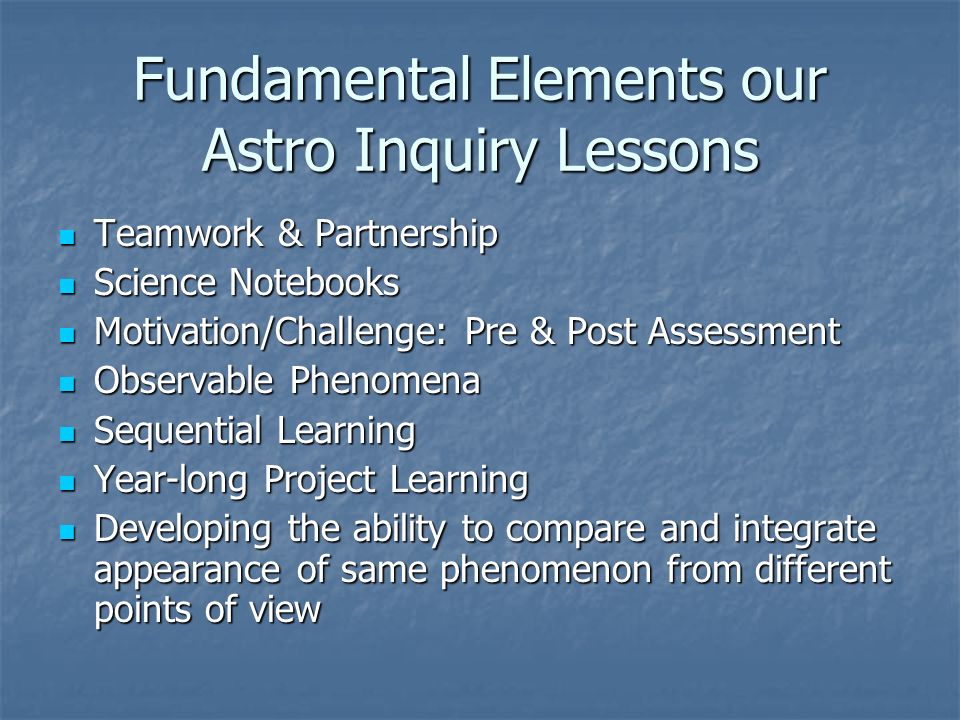 Fundamental Elements our Astro Inquiry Lessons

- Teamwork & Partnership
- Science Notebooks
- Motivation/Challenge: Pre & Post Assessment
- Observable Phenomena
- Sequential Learning
- Year-long Project Learning
- Developing the ability to compare and integrate appearance of same phenomenon from different points of view